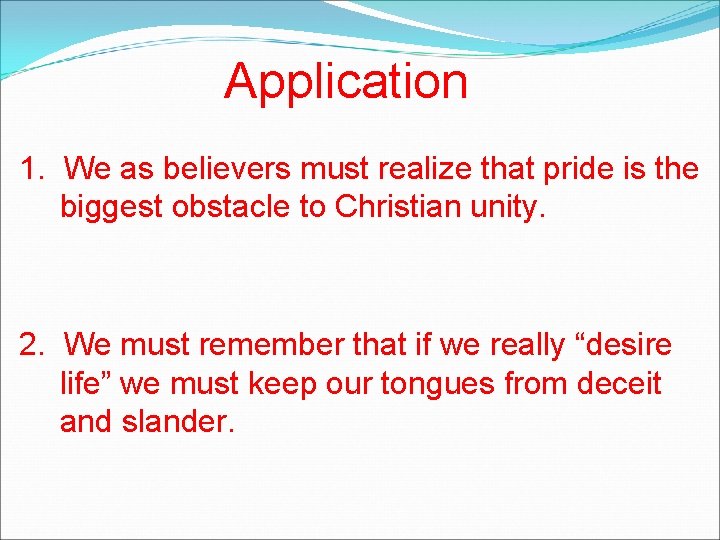 Application

1. We as believers must realize that pride is the biggest obstacle to Christian unity.

2. We must remember that if we really “desire life” we must keep our tongues from deceit and slander.